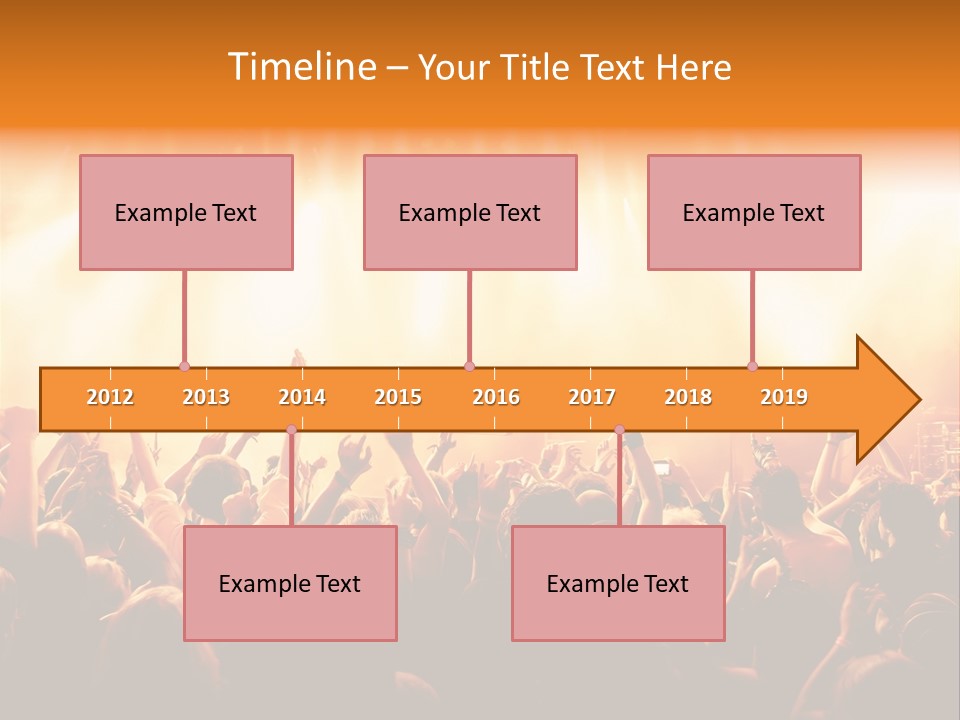 Timeline – Your Title Text Here

Example Text

Example Text

Example Text

2012 2013 2014 2015 2016 2017 2018 2019

Example Text

Example Text